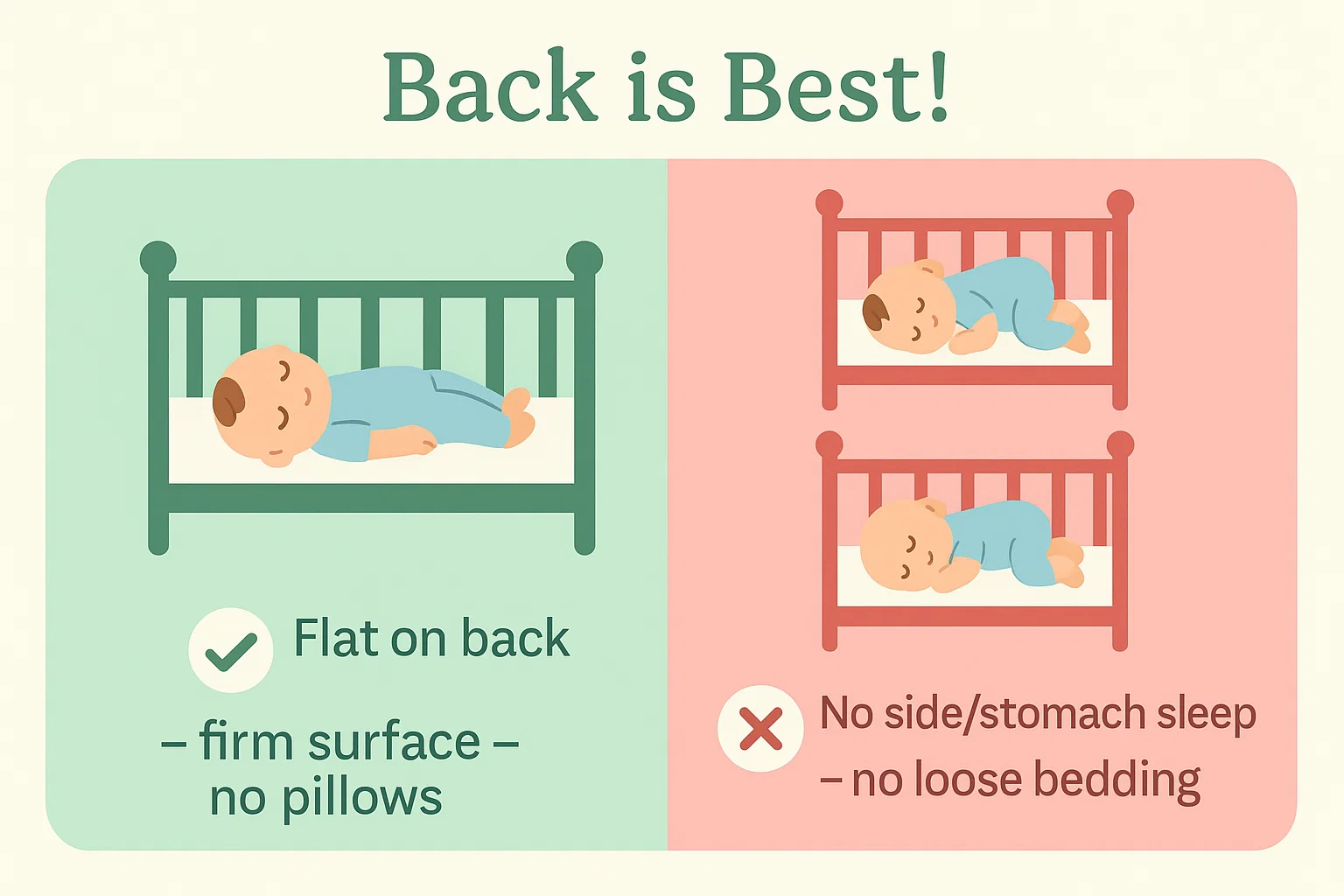 Back is Best!

Flat on back

– firm surface –
no pillows

No side/stomach sleep
– no loose bedding